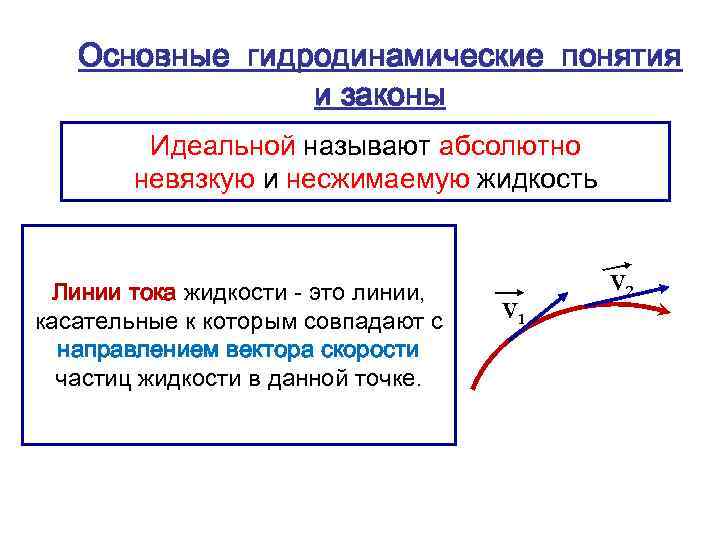 Основные гидродинамические понятия и законы

Идеальной называют абсолютно невязкую и несжимаемую жидкость

Линии тока жидкости - это линии, касательные к которым совпадают с направлением вектора скорости частиц жидкости в данной точке.

$\vec{v}_1$

$\vec{v}_2$